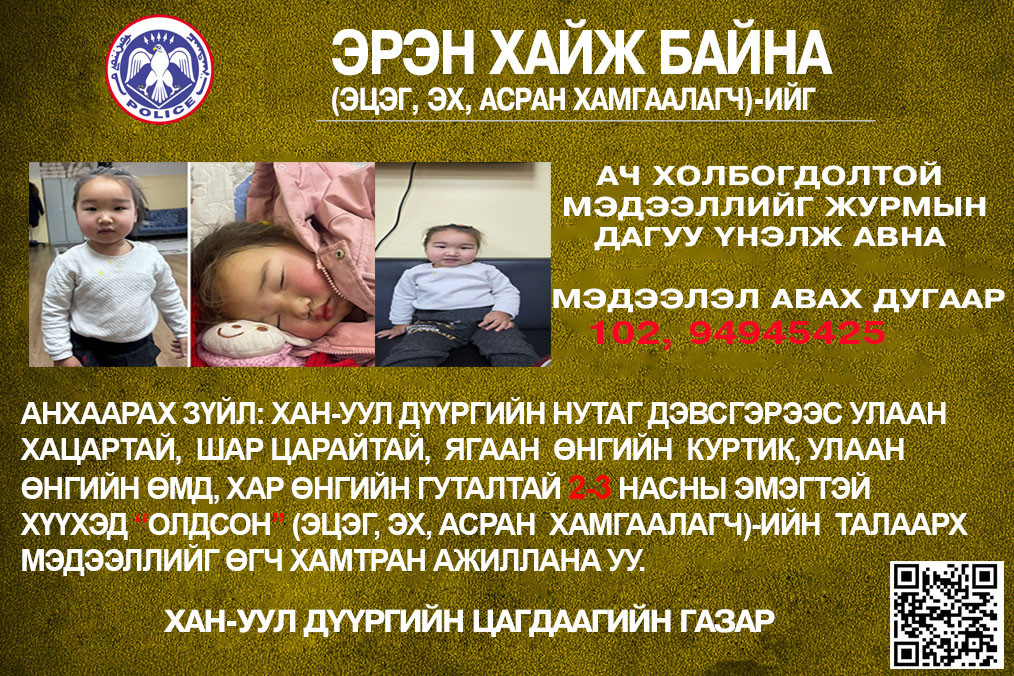 POLICE

ЭРЭН ХАЙЖ БАЙНА
(ЭЦЭГ, ЭХ, АСРАН ХАМГААЛАГЧ)-ИЙГ

АЧ ХОЛБОГДОЛТОЙ МЭДЭЭЛЛИЙГ ЖУРМЫН ДАГУУ ҮНЭЛЖ АВНА

МЭДЭЭЛЭЛ АВАХ ДУГААР
102, 94945425

АНХААРАХ ЗҮЙЛ: ХАН-УУЛ ДҮҮРГИЙН НУТАГ ДЭВСГЭРЭЭС УЛААН ХАЦАРТАЙ, ШАР ЦАРАЙТАЙ, ЯГААН ӨНГИЙН КУРТИК, УЛААН ӨНГИЙН ӨМД, ХАР ӨНГИЙН ГУТАЛТАЙ 2-3 НАСНЫ ЭМЭГТЭЙ ХҮҮХЭД "ОЛДСОН" (ЭЦЭГ, ЭХ, АСРАН ХАМГААЛАГЧ)-ИЙН ТАЛААРХ МЭДЭЭЛЛИЙГ ӨГЧ ХАМТРАН АЖИЛЛАНА УУ.

ХАН-УУЛ ДҮҮРГИЙН ЦАГДААГИЙН ГАЗАР